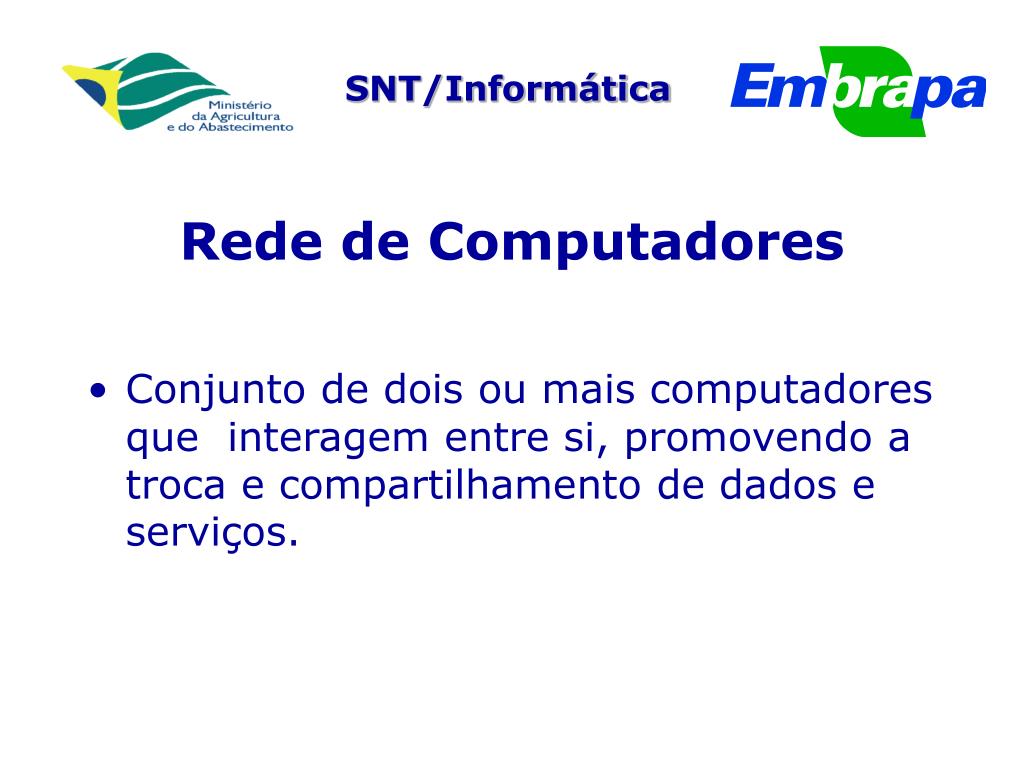 Ministério da Agricultura e do Abastecimento

SNT/Informática

Embrapa

Rede de Computadores

• Conjunto de dois ou mais computadores que interagem entre si, promovendo a troca e compartilhamento de dados e serviços.